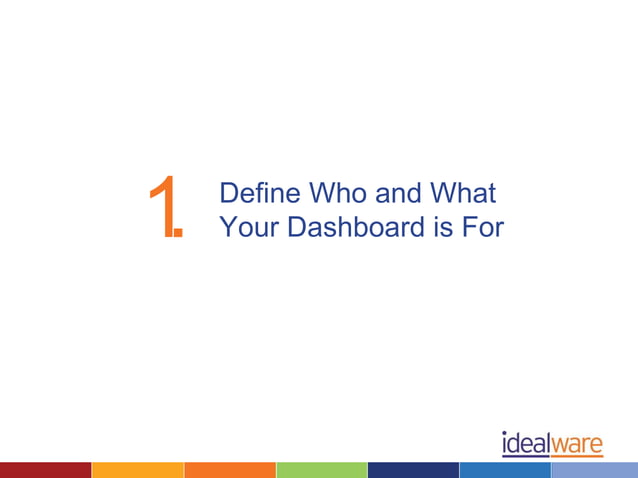 1. Define Who and What Your Dashboard is For

idealware